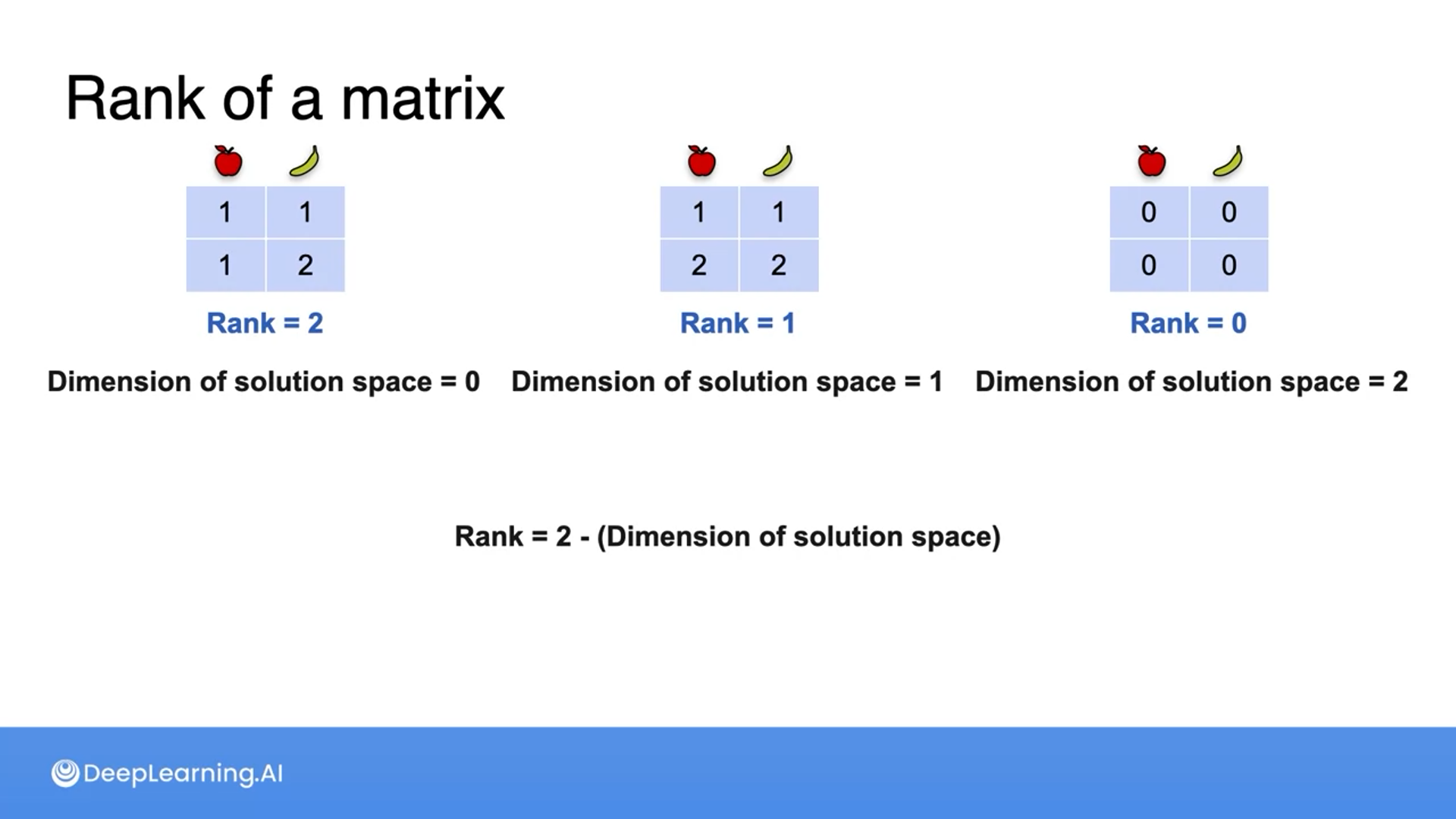 Rank of a matrix

| 1 | 1 |
|---|---|
| 1 | 2 |

Rank = 2

Dimension of solution space = 0

| 1 | 1 |
|---|---|
| 2 | 2 |

Rank = 1

Dimension of solution space = 1

| 0 | 0 |
|---|---|
| 0 | 0 |

Rank = 0

Dimension of solution space = 2

Rank = 2 - (Dimension of solution space)

DeepLearning.AI